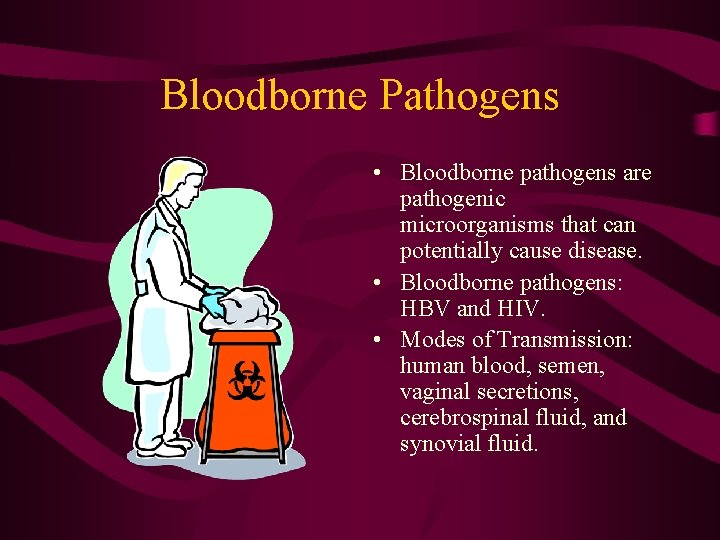 Bloodborne Pathogens

• Bloodborne pathogens are pathogenic microorganisms that can potentially cause disease.
• Bloodborne pathogens: HBV and HIV.
• Modes of Transmission: human blood, semen, vaginal secretions, cerebrospinal fluid, and synovial fluid.